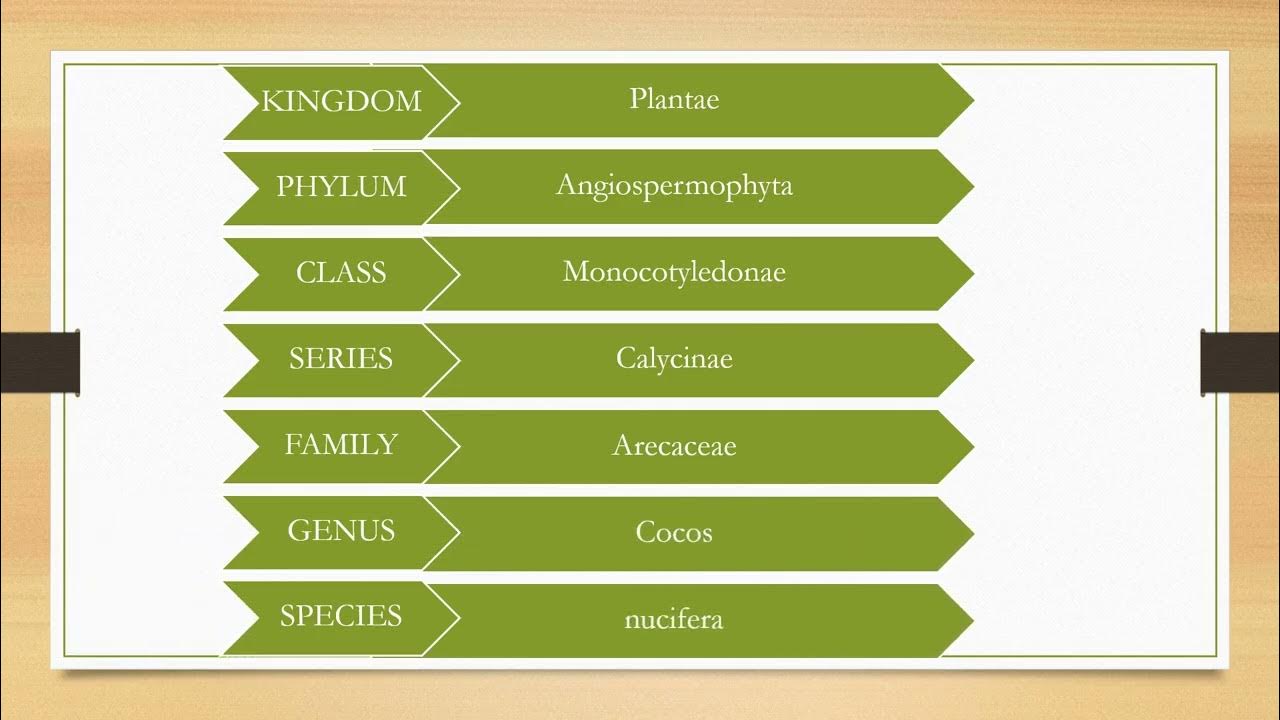 KINGDOM
Plantae

PHYLUM
Angiospermophyta

CLASS
Monocotyledonae

SERIES
Calycinae

FAMILY
Arecaceae

GENUS
Cocos

SPECIES
nucifera